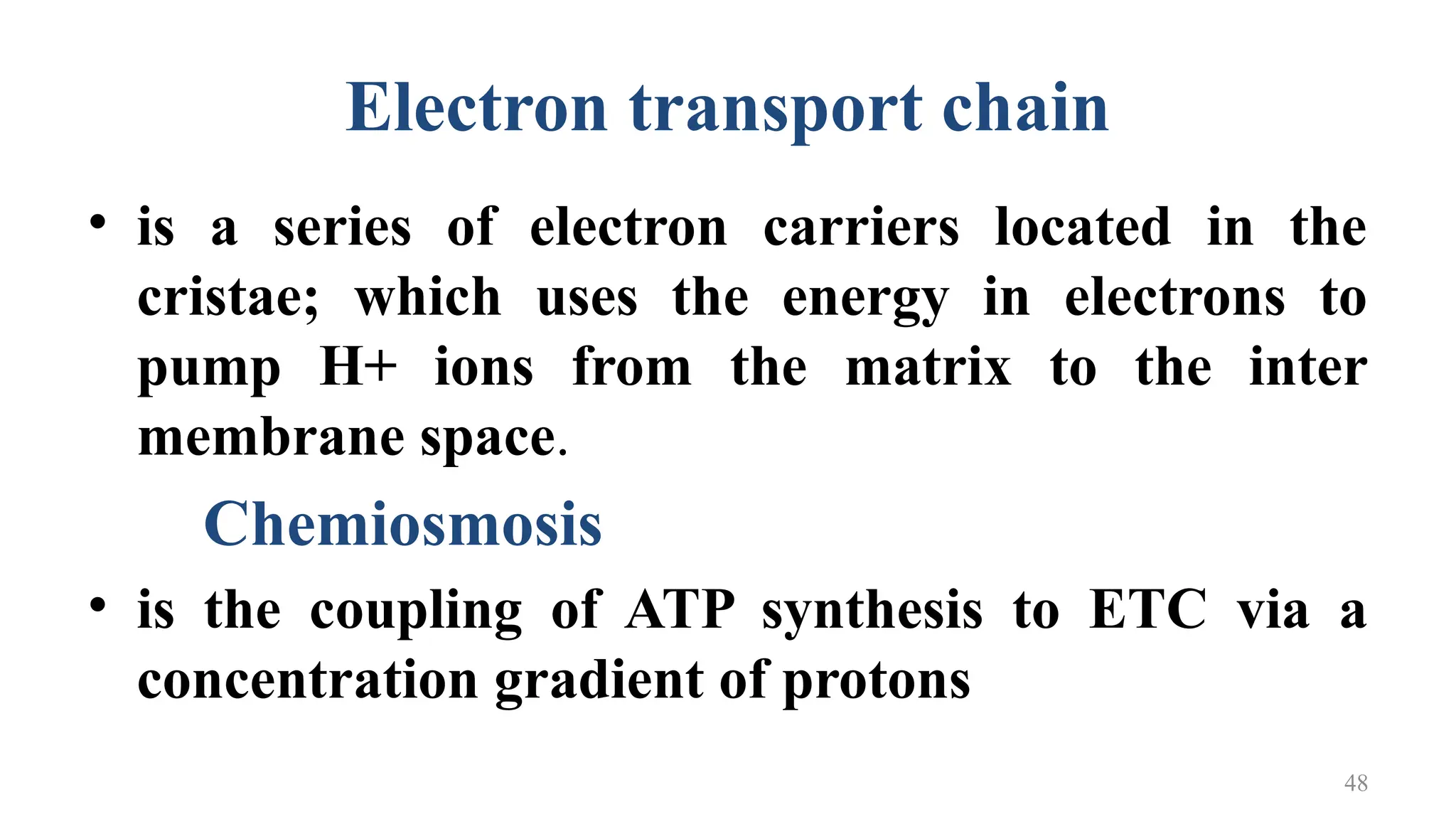 Electron transport chain

• is a series of electron carriers located in the cristae; which uses the energy in electrons to pump H+ ions from the matrix to the inter membrane space.

Chemiosmosis

• is the coupling of ATP synthesis to ETC via a concentration gradient of protons

48